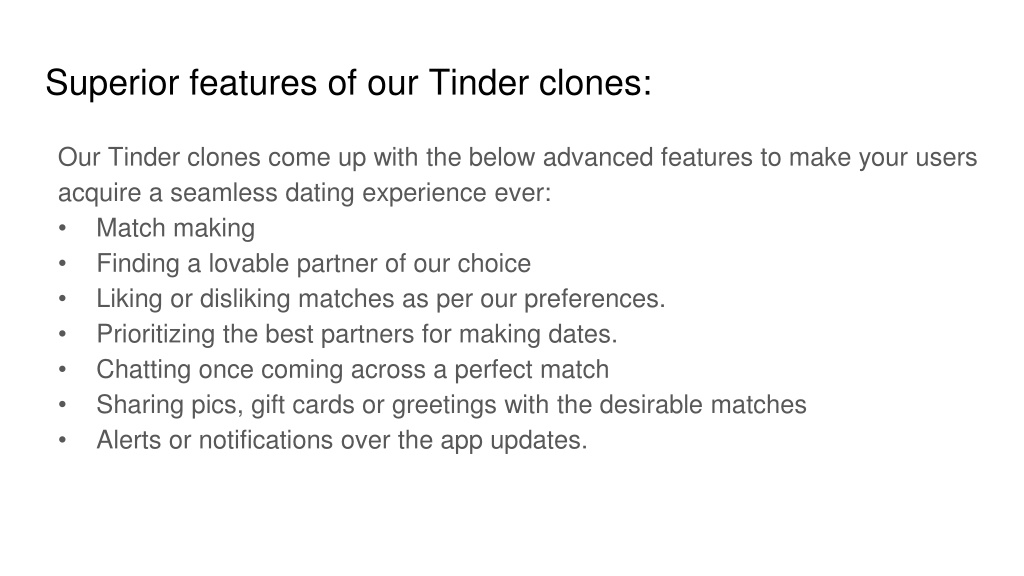 Superior features of our Tinder clones:

Our Tinder clones come up with the below advanced features to make your users acquire a seamless dating experience ever:
• Match making
• Finding a lovable partner of our choice
• Liking or disliking matches as per our preferences.
• Prioritizing the best partners for making dates.
• Chatting once coming across a perfect match
• Sharing pics, gift cards or greetings with the desirable matches
• Alerts or notifications over the app updates.